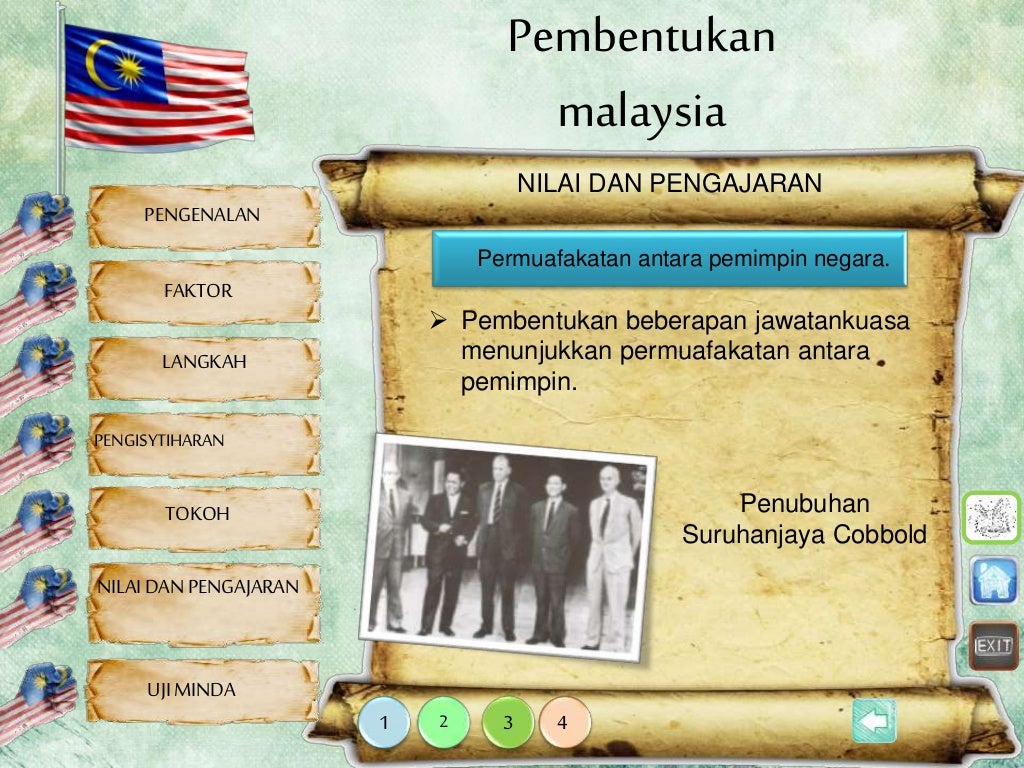 Pembentukan malaysia

PENGENALAN

FAKTOR

LANGKAH

PENGISYTIHARAN

TOKOH

NILAI DAN PENGAJARAN

UJI MINDA

NILAI DAN PENGAJARAN

Permuafakatan antara pemimpin negara.

➢ Pembentukan beberapan jawatankuasa menunjukkan permuafakatan antara pemimpin.

Penubuhan Suruhanjaya Cobbold

EXIT

1 2 3 4